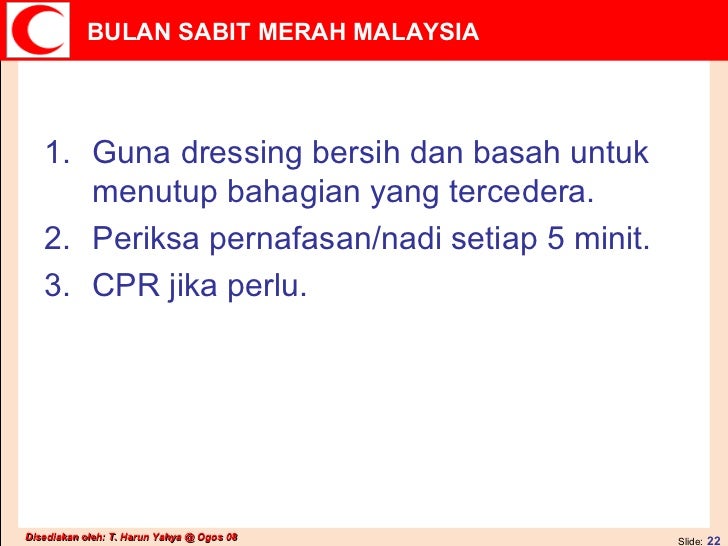 BULAN SABIT MERAH MALAYSIA

1. Guna dressing bersih dan basah untuk menutup bahagian yang tercedera.
2. Periksa pernafasan/nadi setiap 5 minit.
3. CPR jika perlu.

Disediakan oleh: T. Harun Yahya @ Ogos 08

Slide: 22